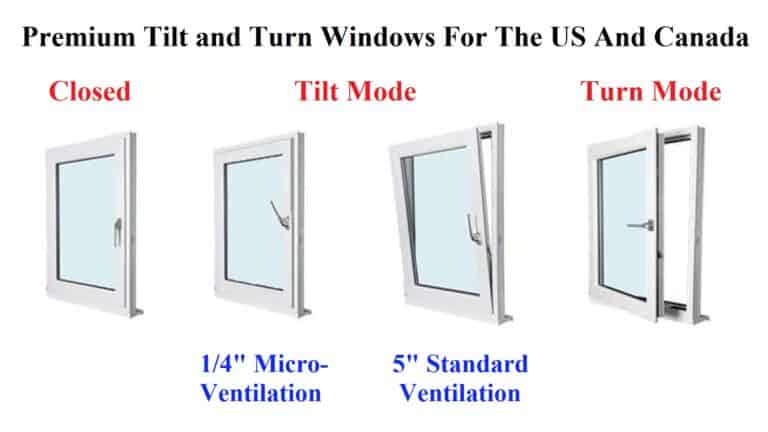 Premium Tilt and Turn Windows For The US And Canada

Closed

Tilt Mode

Turn Mode

1/4" Micro-Ventilation

5" Standard Ventilation